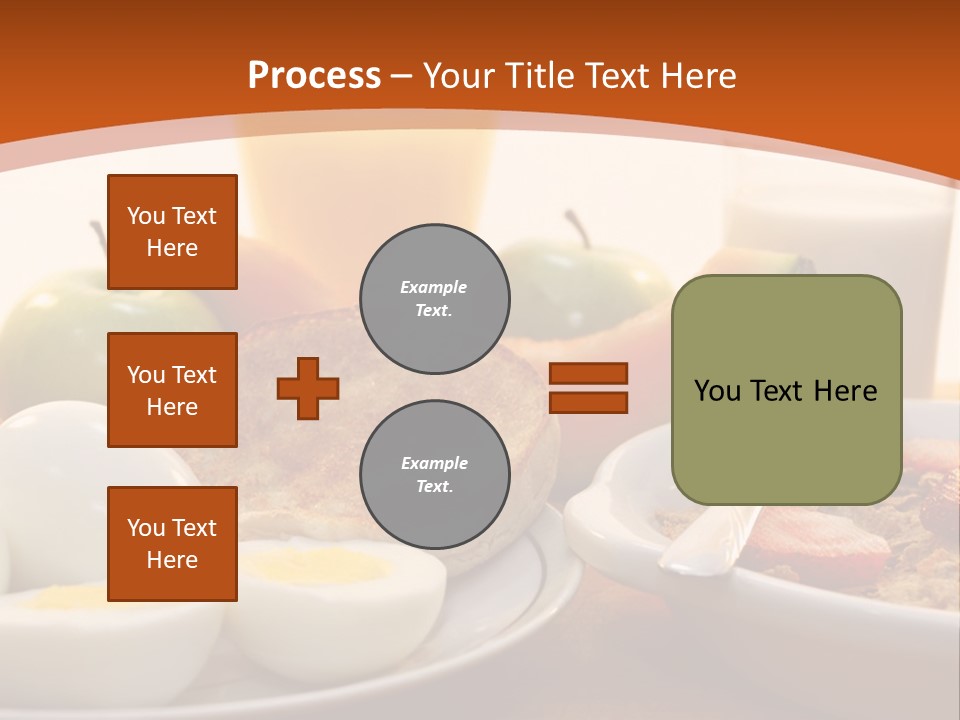 Process – Your Title Text Here

You Text Here

You Text Here

You Text Here

Example Text.

Example Text.

You Text Here